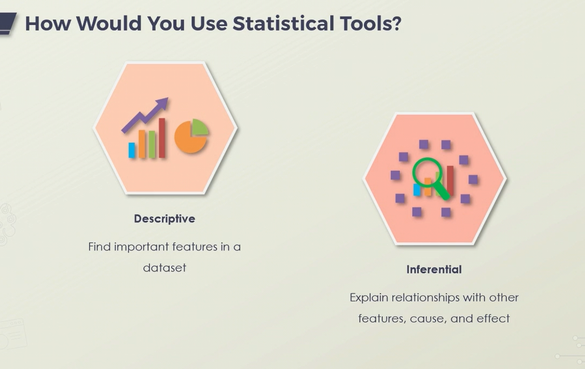 How Would You Use Statistical Tools?

Descriptive

Find important features in a dataset

Inferential

Explain relationships with other features, cause, and effect